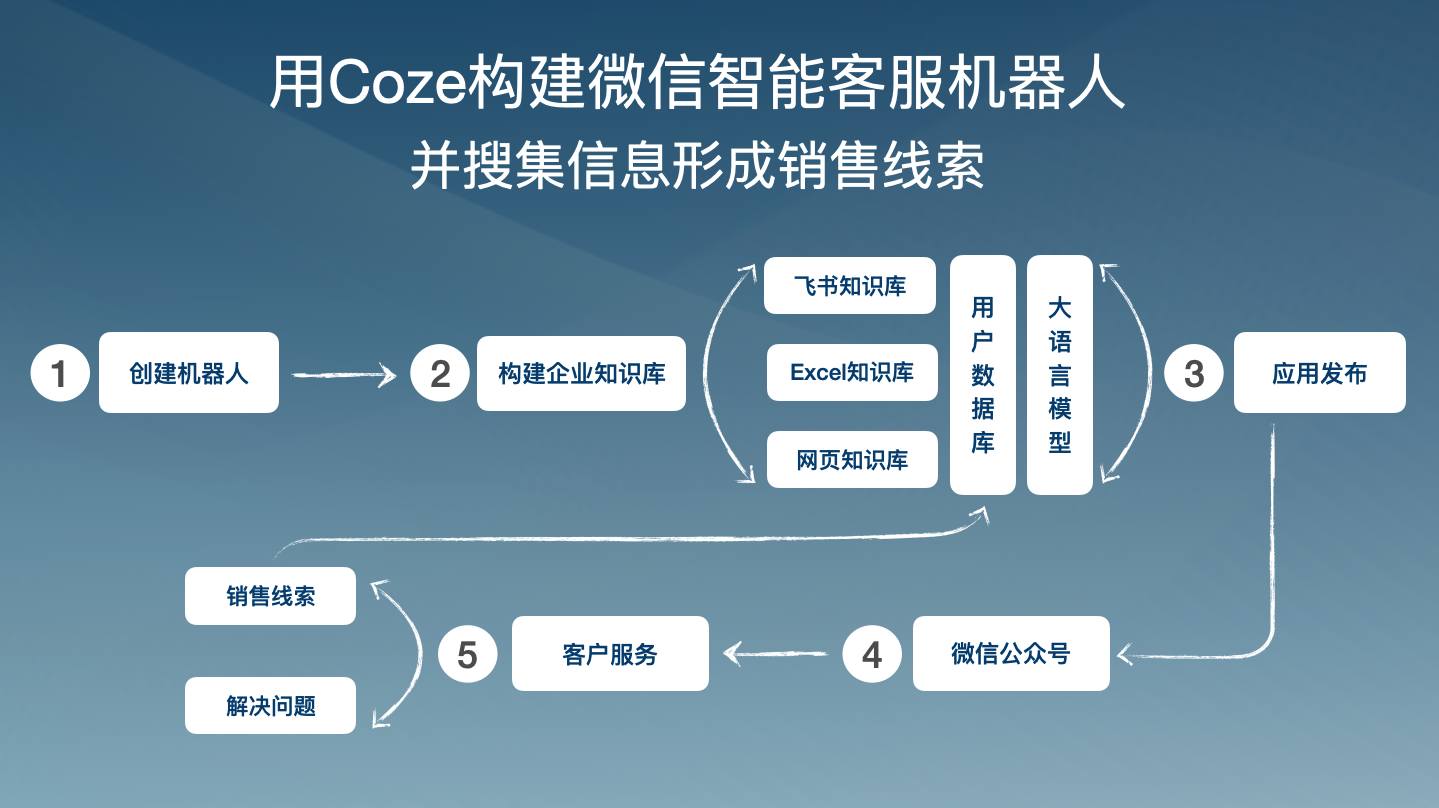 用Coze构建微信智能客服机器人
并搜集信息形成销售线索

1 创建机器人

2 构建企业知识库

飞书知识库

Excel知识库

网页知识库

用户数据库

大语言模型

3 应用发布

4 微信公众号

5 客户服务

销售线索

解决问题